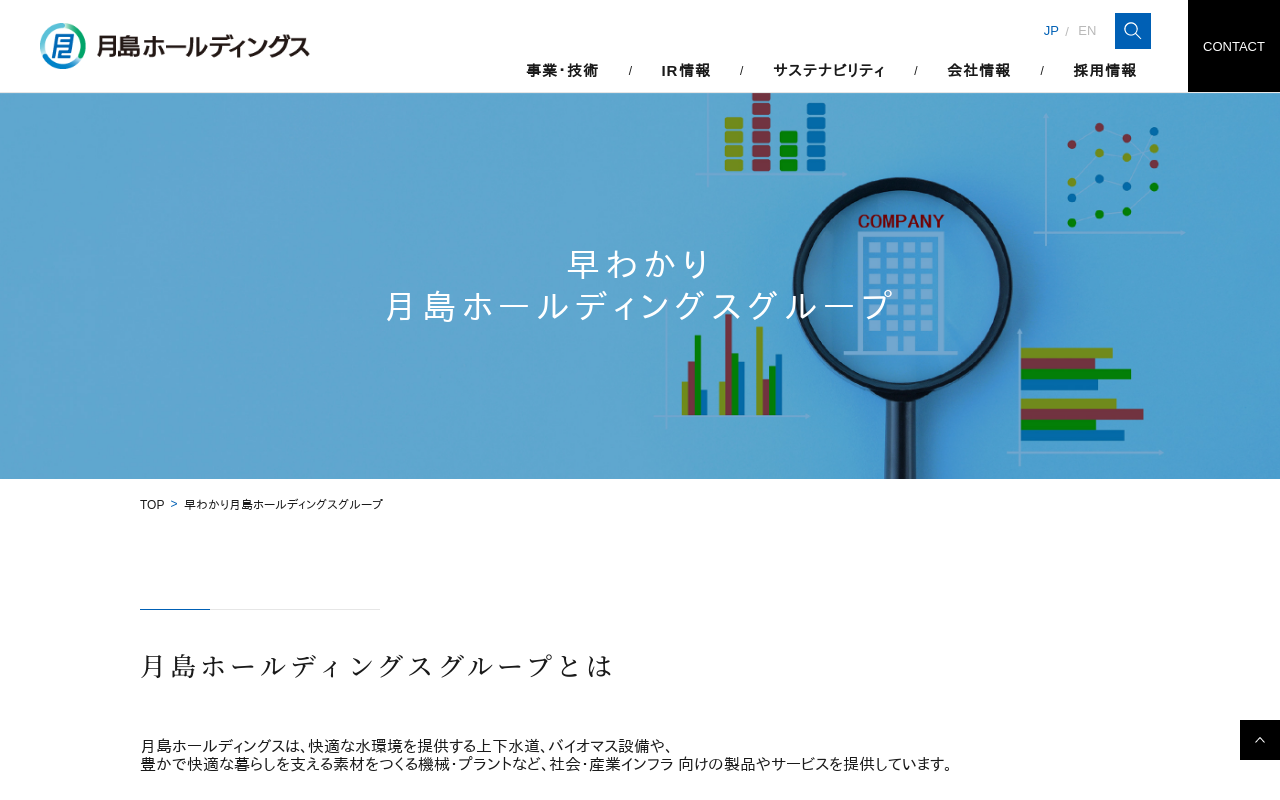 月島ホールディングス

JP / EN

CONTACT

事業・技術 / IR情報 / サステナビリティ / 会社情報 / 採用情報

COMPANY

早わかり
月島ホールディングスグループ

TOP > 早わかり月島ホールディングスグループ

月島ホールディングスグループとは

月島ホールディングスは、快適な水環境を提供する上下水道、バイオマス設備や、
豊かで快適な暮らしを支える素材をつくる機械・プラントなど、社会・産業インフラ 向けの製品やサービスを提供しています。